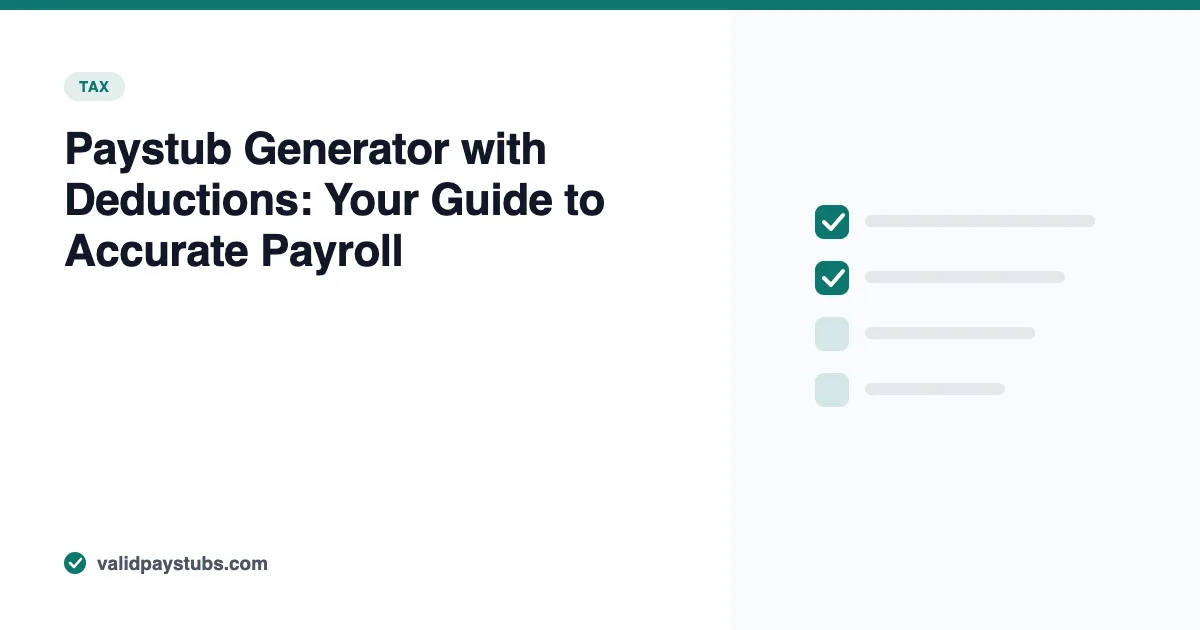 TAX

Paystub Generator with Deductions: Your Guide to Accurate Payroll

validpaystubs.com